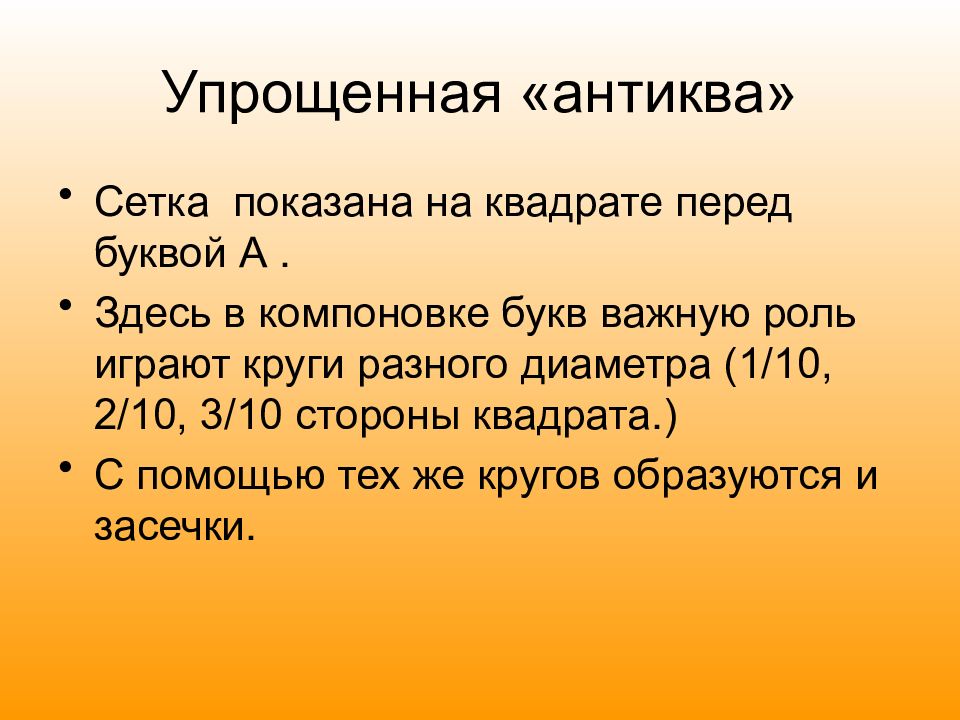 Упрощенная «антиква»

• Сетка показана на квадрате перед буквой А .

• Здесь в компоновке букв важную роль играют круги разного диаметра (1/10, 2/10, 3/10 стороны квадрата.)

• С помощью тех же кругов образуются и засечки.